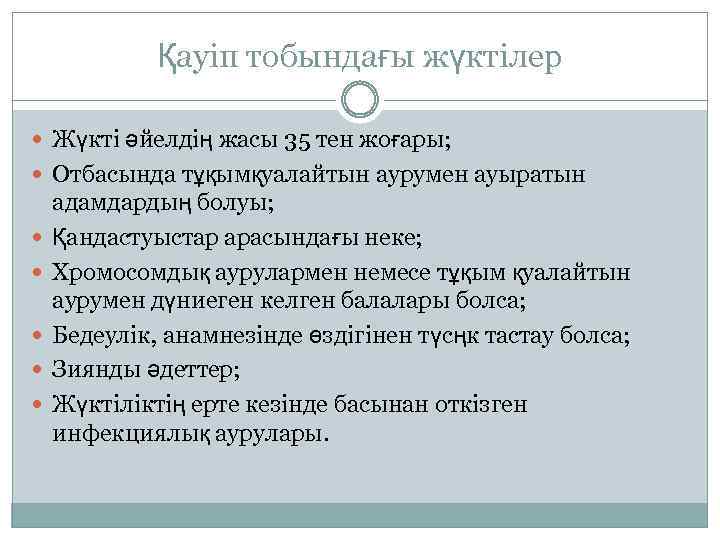 Қауіп тобындағы жүктілер

Жүкті әйелдің жасы 35 тен жоғары;
Отбасында тұқымқуалайтын аурумен ауыратын адамдардың болуы;
Қандастуыстар арасындағы неке;
Хромосомдық аурулармен немесе тұқым қуалайтын аурумен дүниеген келген балалары болса;
Бедеулік, анамнезінде өздігінен түсңк тастау болса;
Зиянды әдеттер;
Жүктіліктің ерте кезінде басынан откізген инфекциялық аурулары.